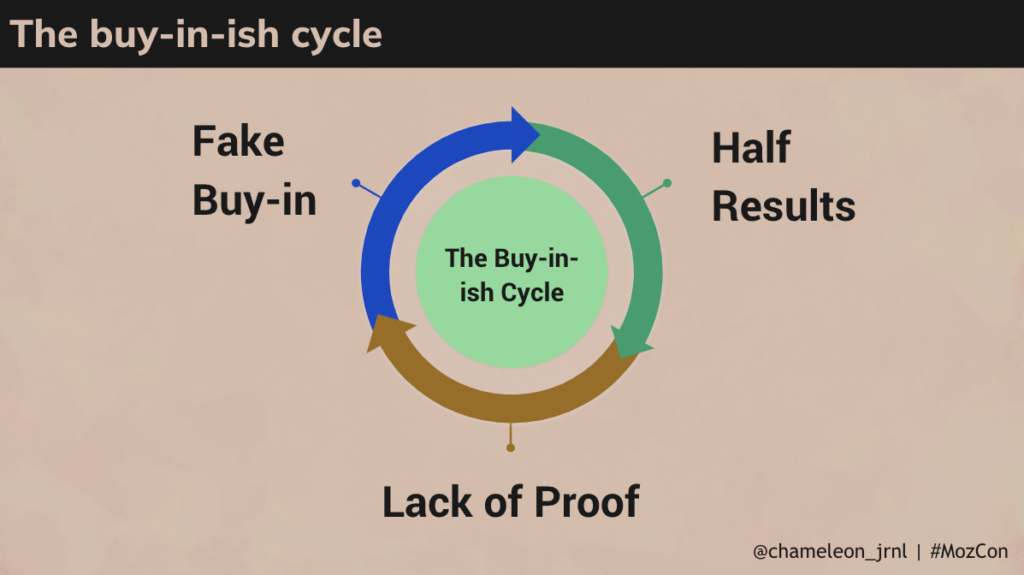 The buy-in-ish cycle

Fake Buy-in

Half Results

The Buy-in-ish Cycle

Lack of Proof

@chameleon_jrnl | #MozCon